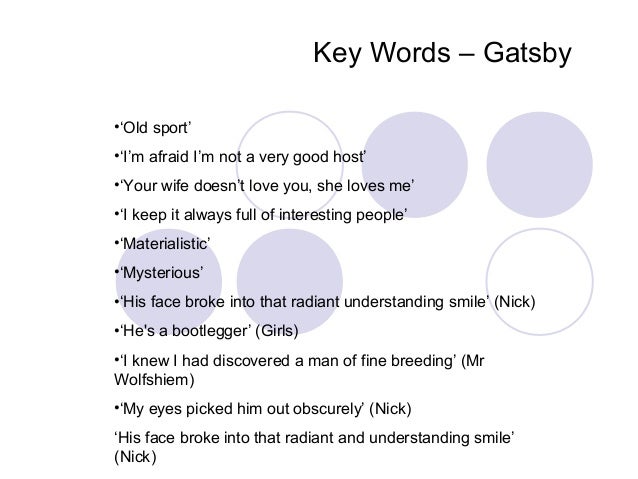 Key Words – Gatsby

•‘Old sport’

•‘I’m afraid I’m not a very good host’

•‘Your wife doesn’t love you, she loves me’

•‘I keep it always full of interesting people’

•‘Materialistic’

•‘Mysterious’

•‘His face broke into that radiant understanding smile’ (Nick)

•‘He's a bootlegger’ (Girls)

•‘I knew I had discovered a man of fine breeding’ (Mr Wolfshiem)

•‘My eyes picked him out obscurely’ (Nick)

‘His face broke into that radiant and understanding smile’ (Nick)